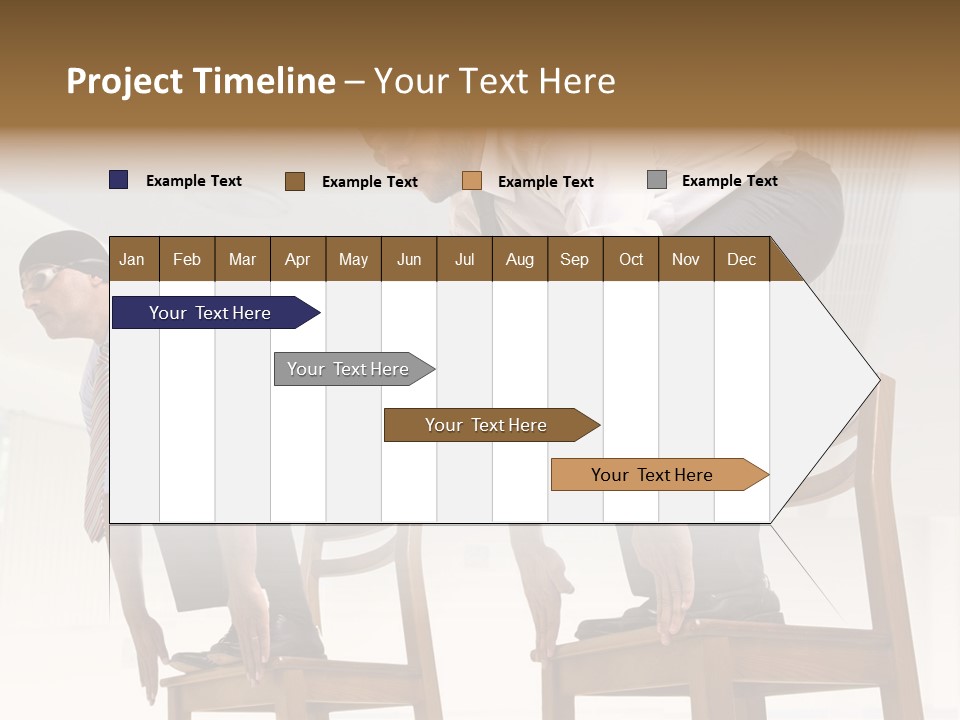 Project Timeline – Your Text Here

Example Text Example Text Example Text Example Text

| Jan | Feb | Mar | Apr | May | Jun | Jul | Aug | Sep | Oct | Nov | Dec |
|---|---|---|---|---|---|---|---|---|---|---|---|

Your Text Here

Your Text Here

Your Text Here

Your Text Here